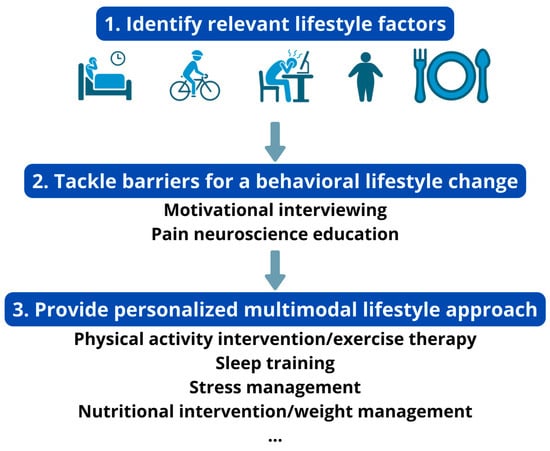 1. Identify relevant lifestyle factors

2. Tackle barriers for a behavioral lifestyle change

Motivational interviewing
Pain neuroscience education

3. Provide personalized multimodal lifestyle approach

Physical activity intervention/exercise therapy
Sleep training
Stress management
Nutritional intervention/weight management
...